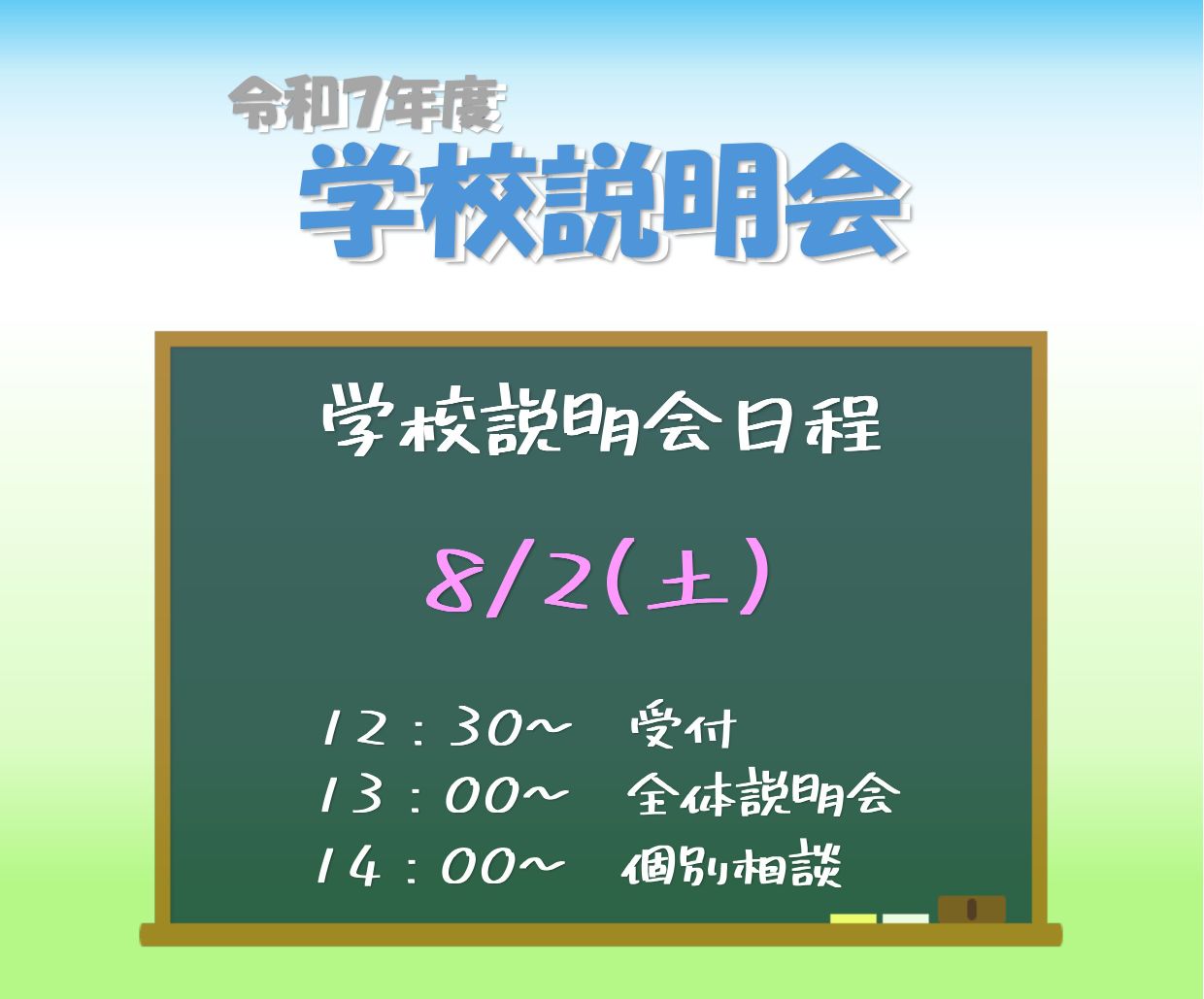 令和7年度
学校説明会

学校説明会日程

8/2(土)

12:30~ 受付
13:00~ 全体説明会
14:00~ 個別相談